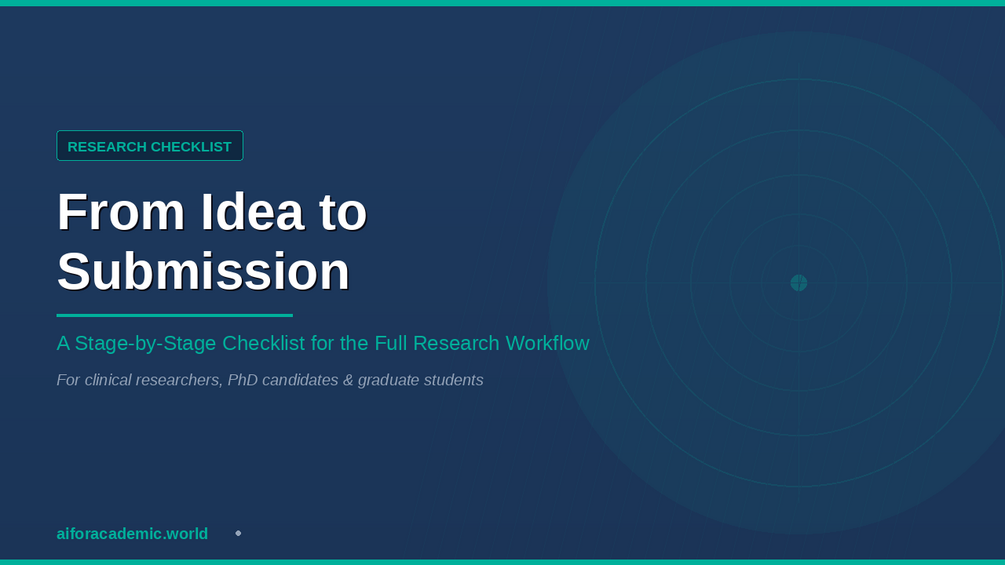 RESEARCH CHECKLIST

From Idea to Submission

A Stage-by-Stage Checklist for the Full Research Workflow

For clinical researchers, PhD candidates & graduate students

aiforacademic.world